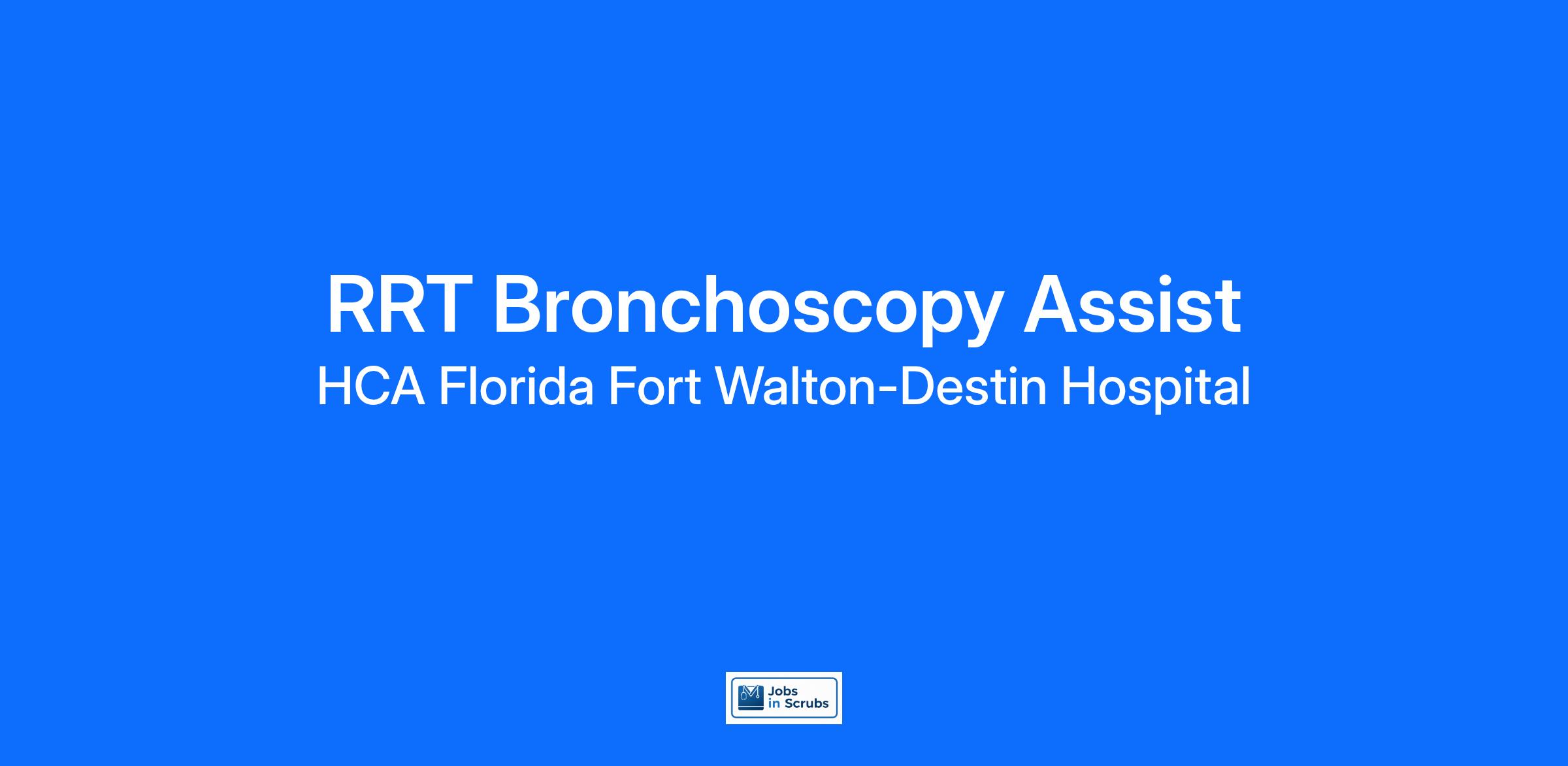 RRT Bronchoscopy Assist
HCA Florida Fort Walton-Destin Hospital

Jobs in Scrubs